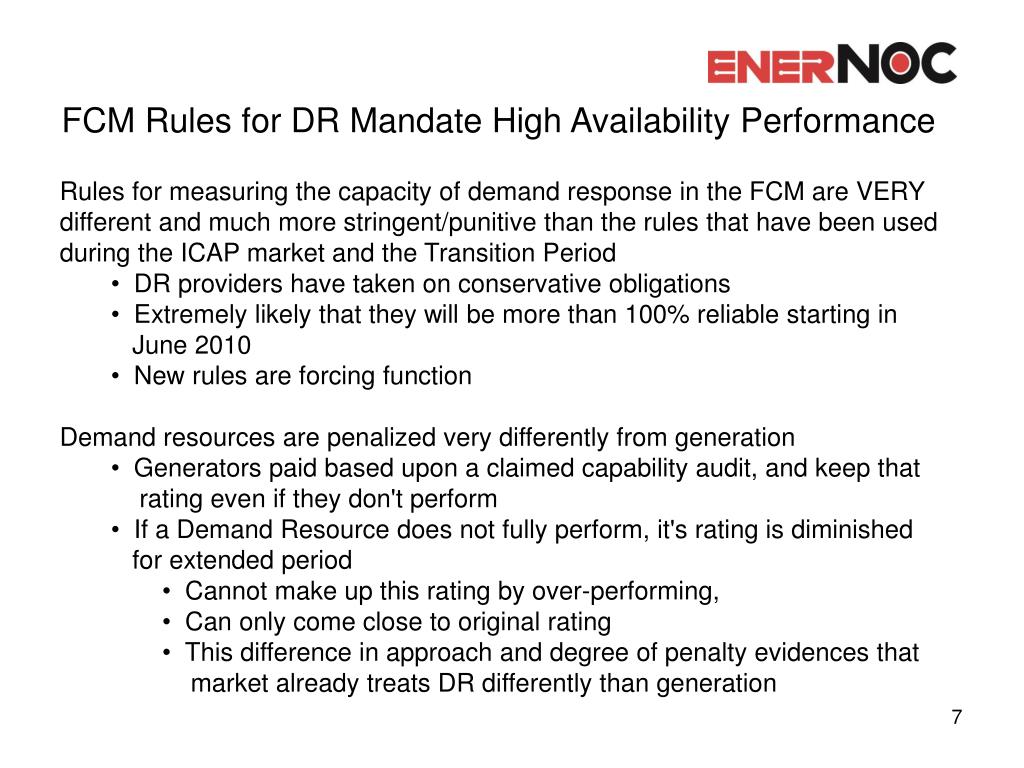 ENERNOC

FCM Rules for DR Mandate High Availability Performance

Rules for measuring the capacity of demand response in the FCM are VERY different and much more stringent/punitive than the rules that have been used during the ICAP market and the Transition Period

• DR providers have taken on conservative obligations
• Extremely likely that they will be more than 100% reliable starting in June 2010
• New rules are forcing function

Demand resources are penalized very differently from generation

• Generators paid based upon a claimed capability audit, and keep that rating even if they don't perform
• If a Demand Resource does not fully perform, it's rating is diminished for extended period
  • Cannot make up this rating by over-performing,
  • Can only come close to original rating
  • This difference in approach and degree of penalty evidences that market already treats DR differently than generation

7